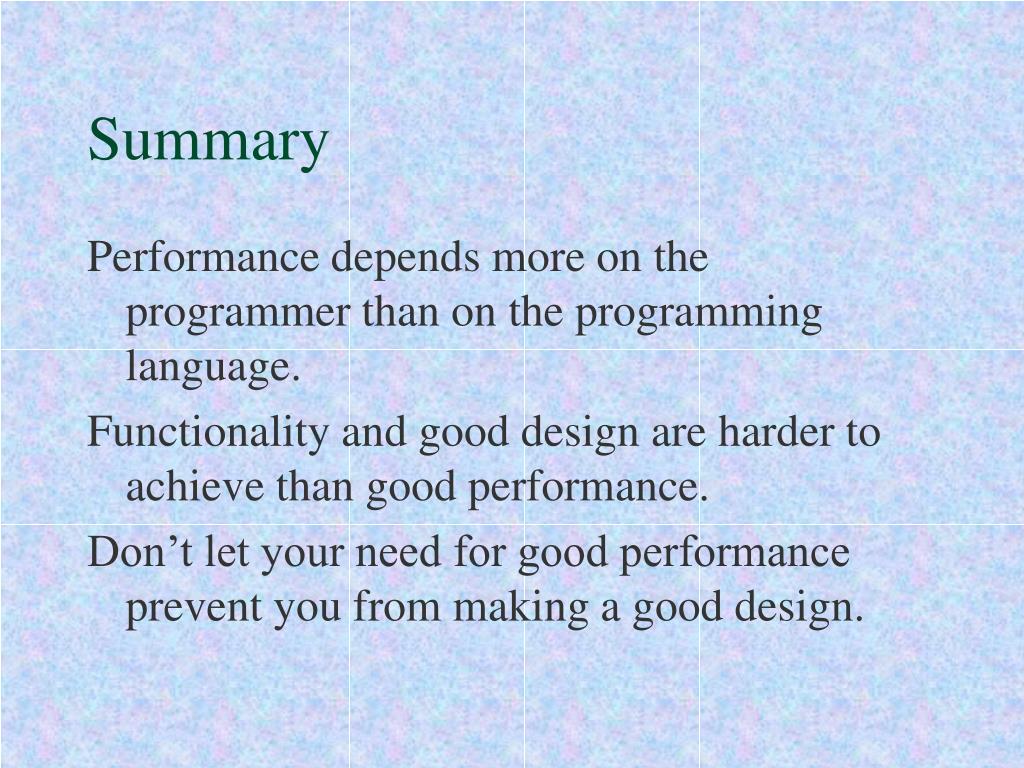 Summary

Performance depends more on the programmer than on the programming language.

Functionality and good design are harder to achieve than good performance.

Don’t let your need for good performance prevent you from making a good design.